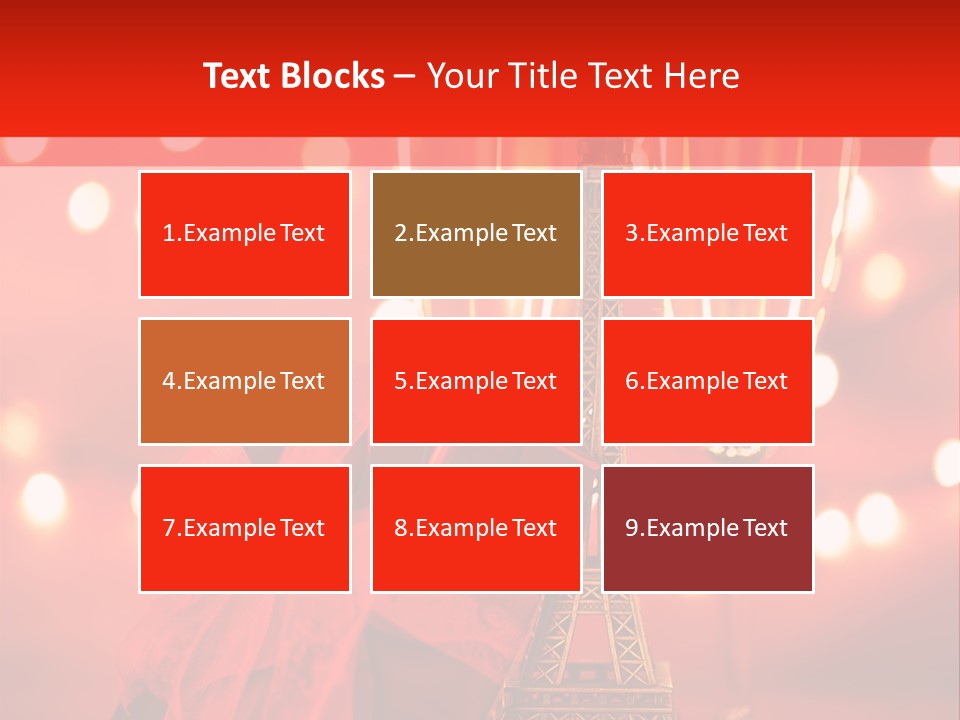 Text Blocks – Your Title Text Here

1.Example Text

2.Example Text

3.Example Text

4.Example Text

5.Example Text

6.Example Text

7.Example Text

8.Example Text

9.Example Text